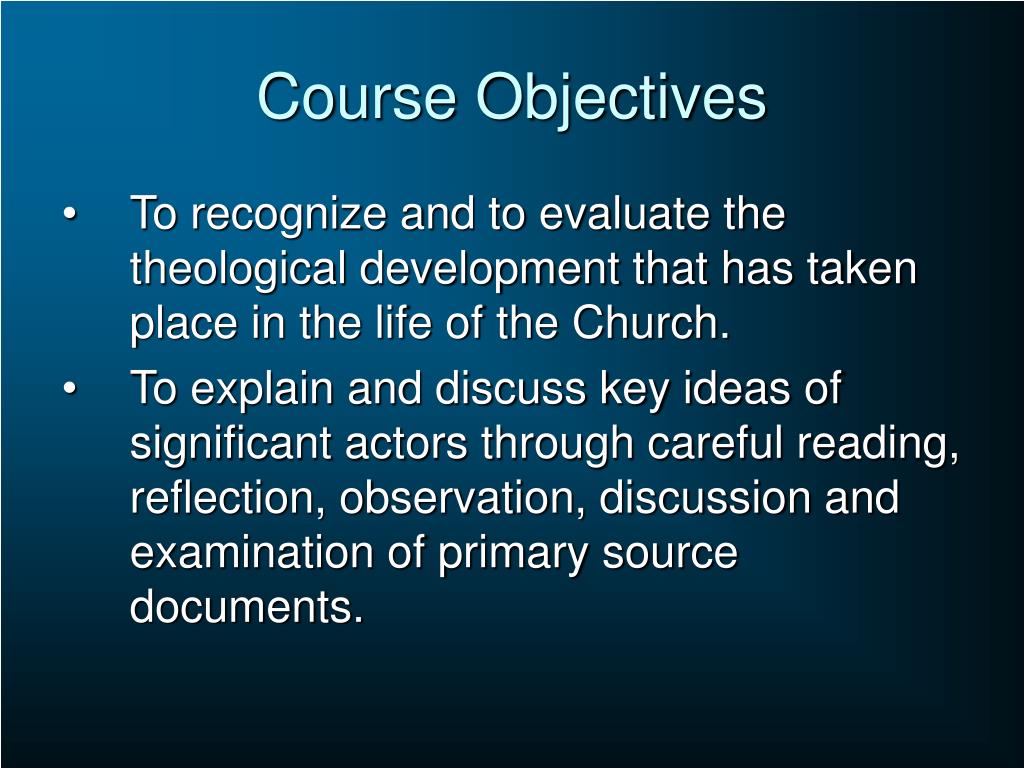 Course Objectives

• To recognize and to evaluate the theological development that has taken place in the life of the Church.

• To explain and discuss key ideas of significant actors through careful reading, reflection, observation, discussion and examination of primary source documents.